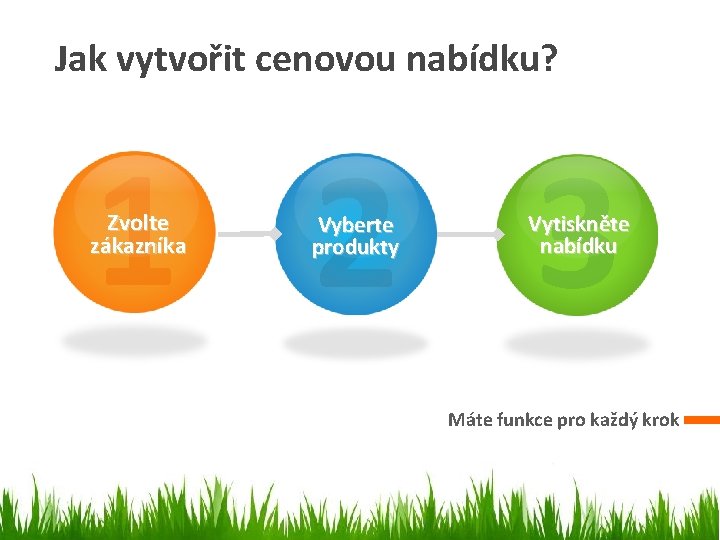 Jak vytvořit cenovou nabídku?

1
Zvolte zákazníka

2
Vyberte produkty

3
Vytiskněte nabídku

Máte funkce pro každý krok